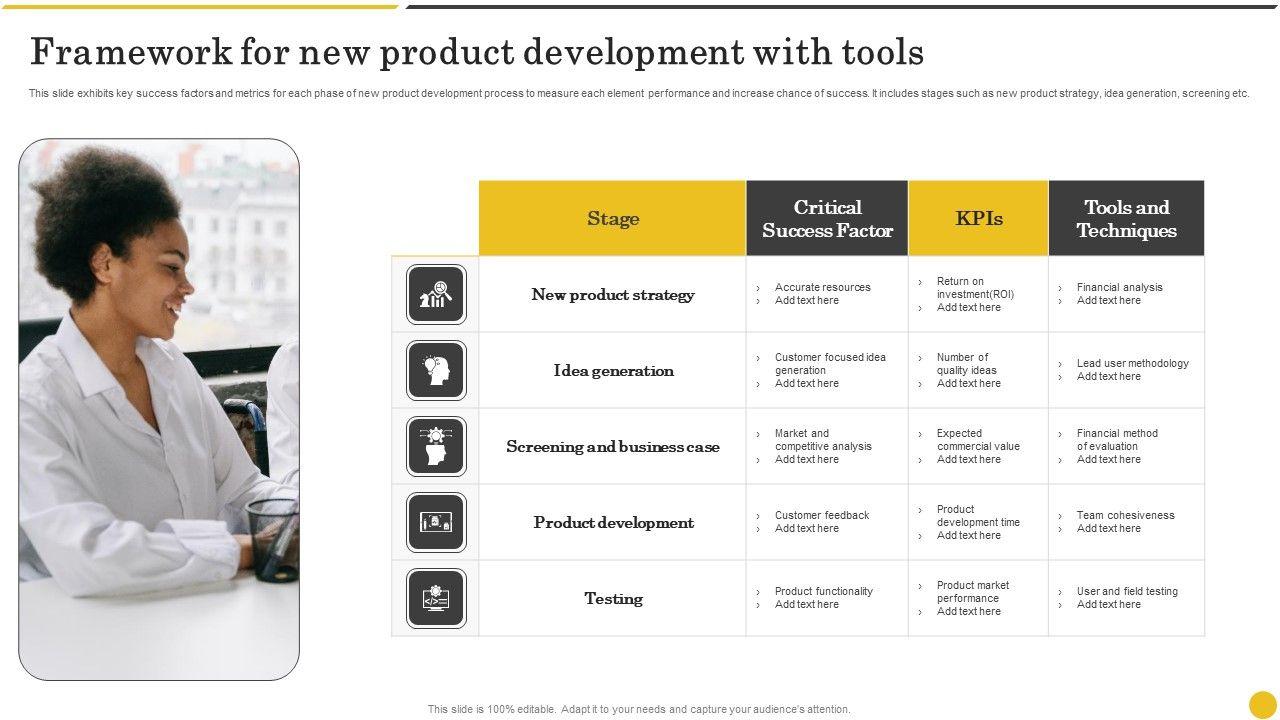 Framework for new product development with tools

This slide exhibits key success factors and metrics for each phase of new product development process to measure each element performance and increase chance of success. It includes stages such as new product strategy, idea generation, screening etc.

| Stage | Critical Success Factor | KPIs | Tools and Techniques |
|---|---|---|---|
| New product strategy | › Accurate resources › Add text here | › Return on investment(ROI) › Add text here | › Financial analysis › Add text here |
| Idea generation | › Customer focused idea generation › Add text here | › Number of quality ideas › Add text here | › Lead user methodology › Add text here |
| Screening and business case | › Market and competitive analysis › Add text here | › Expected commercial value › Add text here | › Financial method of evaluation › Add text here |
| Product development | › Customer feedback › Add text here | › Product development time › Add text here | › Team cohesiveness › Add text here |
| Testing | › Product functionality › Add text here | › Product market performance › Add text here | › User and field testing › Add text here |

This slide is 100% editable. Adapt it to your needs and capture your audience's attention.